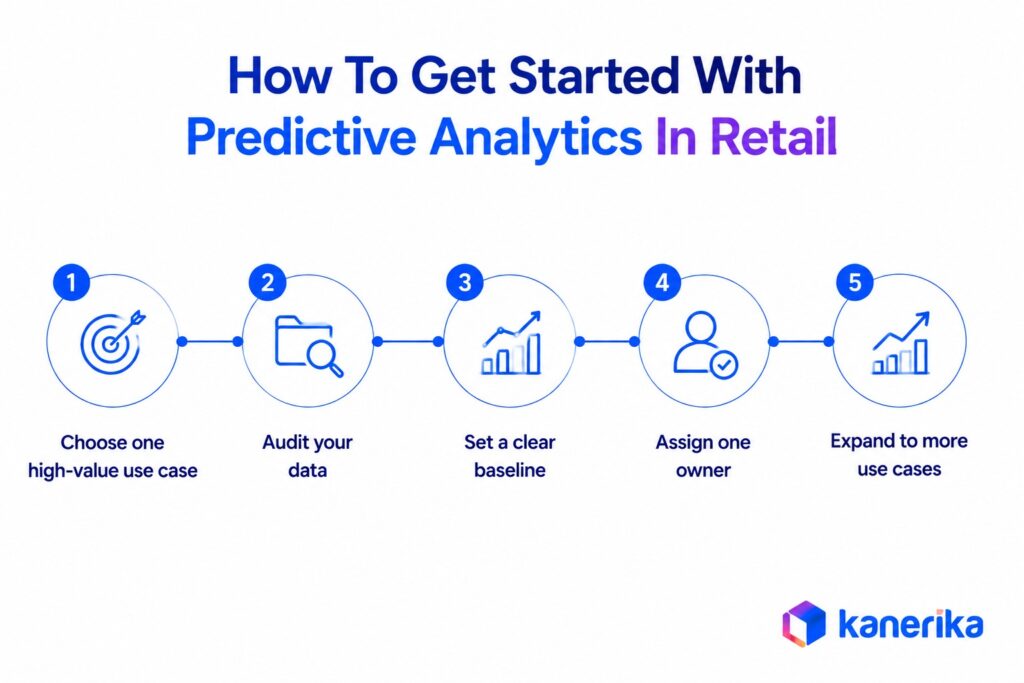 How To Get Started With Predictive Analytics In Retail

1
Choose one high-value use case

2
Audit your data

3
Set a clear baseline

4
Assign one owner

5
Expand to more use cases

kanerika